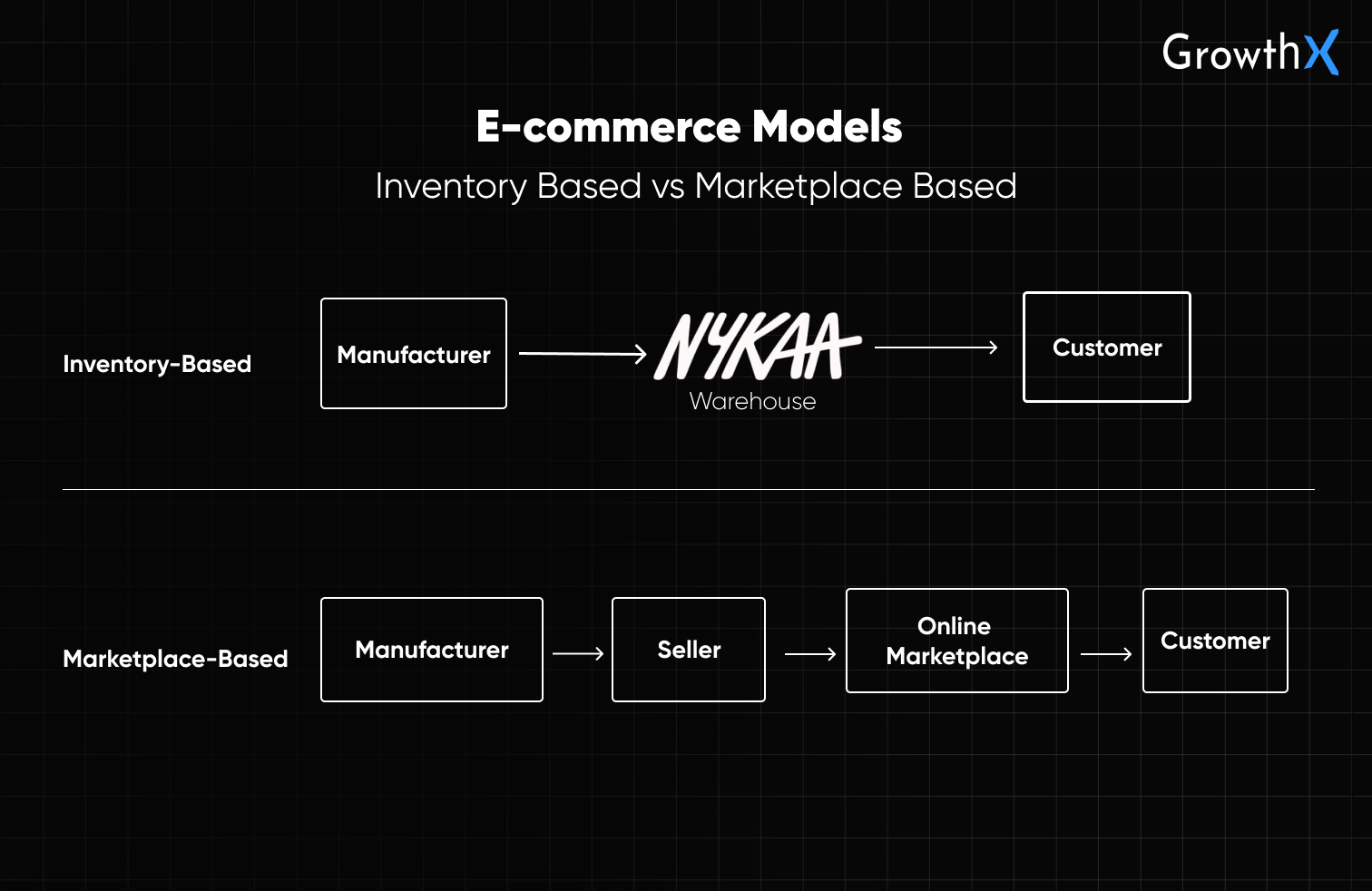 GrowthX

E-commerce Models

Inventory Based vs Marketplace Based

Inventory-Based

Manufacturer

NYKAA

Warehouse

Customer

Marketplace-Based

Manufacturer

Seller

Online Marketplace

Customer